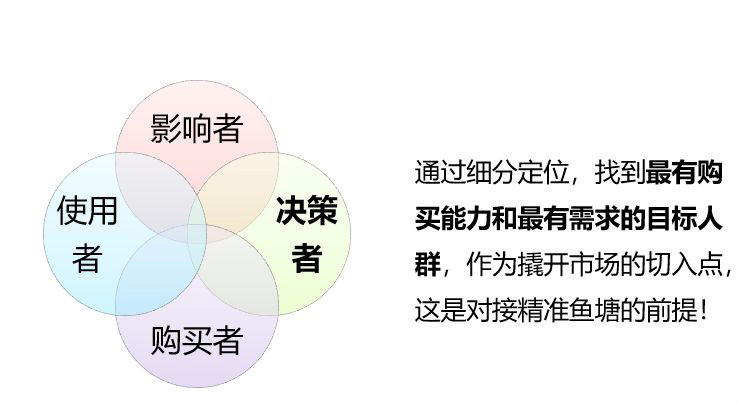 影响者

使用者

决策者

购买者

通过细分定位，找到最有购买能力和最有需求的目标人群，作为撬开市场的切入点，这是对接精准鱼塘的前提！